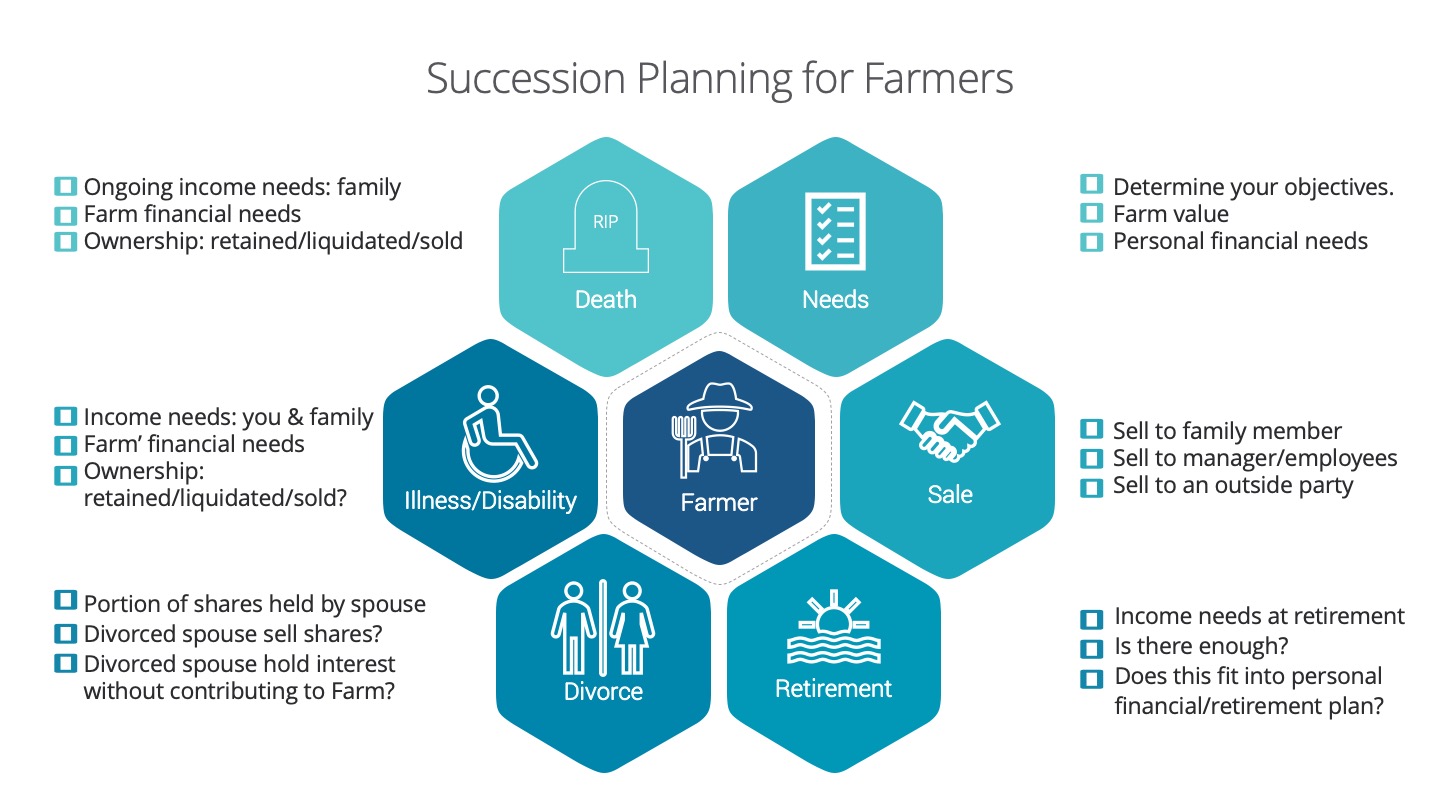 Succession Planning for Farmers

Ongoing income needs: family
Farm financial needs
Ownership: retained/liquidated/sold

RIP
Death

Needs

Determine your objectives.
Farm value
Personal financial needs

Income needs: you & family
Farm' financial needs
Ownership: retained/liquidated/sold?

Illness/Disability

Farmer

Sale

Sell to family member
Sell to manager/employees
Sell to an outside party

Portion of shares held by spouse
Divorced spouse sell shares?
Divorced spouse hold interest without contributing to Farm?

Divorce

Retirement

Income needs at retirement
Is there enough?
Does this fit into personal financial/retirement plan?